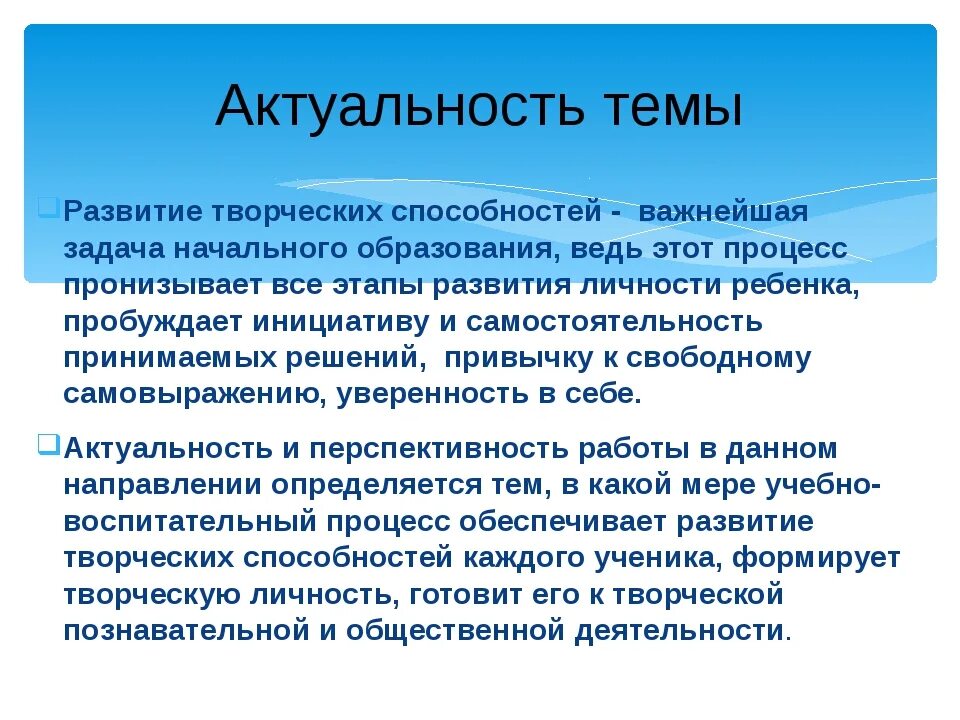 Актуальность темы

Развитие творческих способностей - важнейшая задача начального образования, ведь этот процесс пронизывает все этапы развития личности ребенка, пробуждает инициативу и самостоятельность принимаемых решений, привычку к свободному самовыражению, уверенность в себе.

Актуальность и перспективность работы в данном направлении определяется тем, в какой мере учебно-воспитательный процесс обеспечивает развитие творческих способностей каждого ученика, формирует творческую личность, готовит его к творческой познавательной и общественной деятельности.